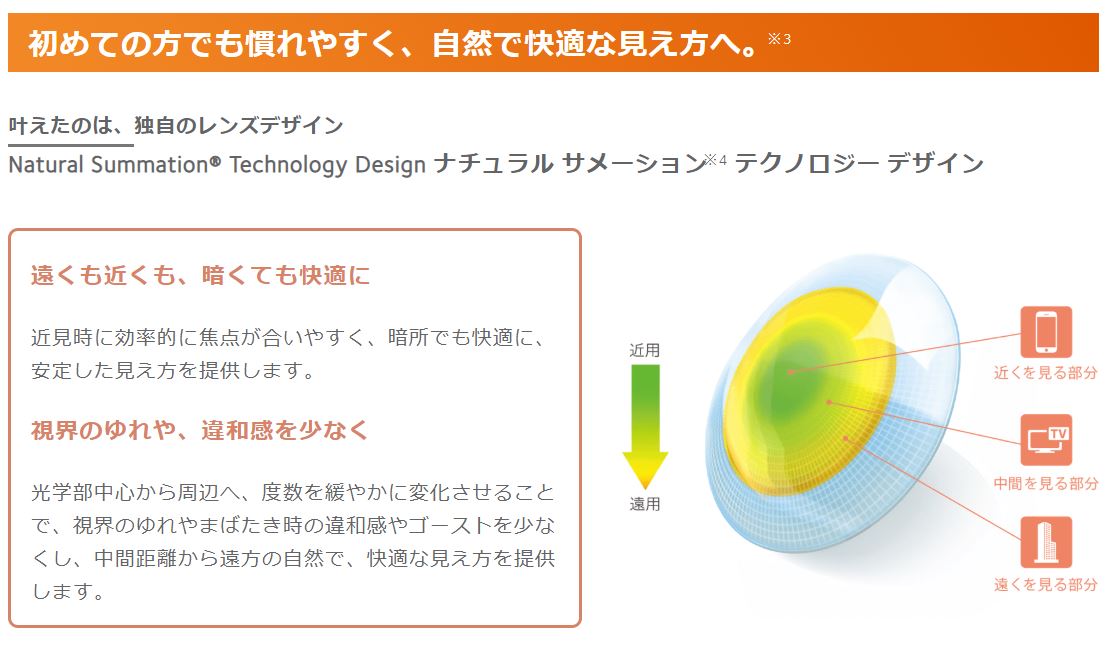 初めての方でも慣れやすく、自然で快適な見え方へ。※3

叶えたのは、独自のレンズデザイン
Natural Summation® Technology Design ナチュラル サメーション※4 テクノロジー デザイン

遠くも近くも、暗くても快適に

近見時に効率的に焦点が合いやすく、暗所でも快適に、安定した見え方を提供します。

視界のゆれや、違和感を少なく

光学部中心から周辺へ、度数を緩やかに変化させることで、視界のゆれやまばたき時の違和感やゴーストを少なくし、中間距離から遠方の自然で、快適な見え方を提供します。

近用

遠用

近くを見る部分

TV

中間を見る部分

遠くを見る部分